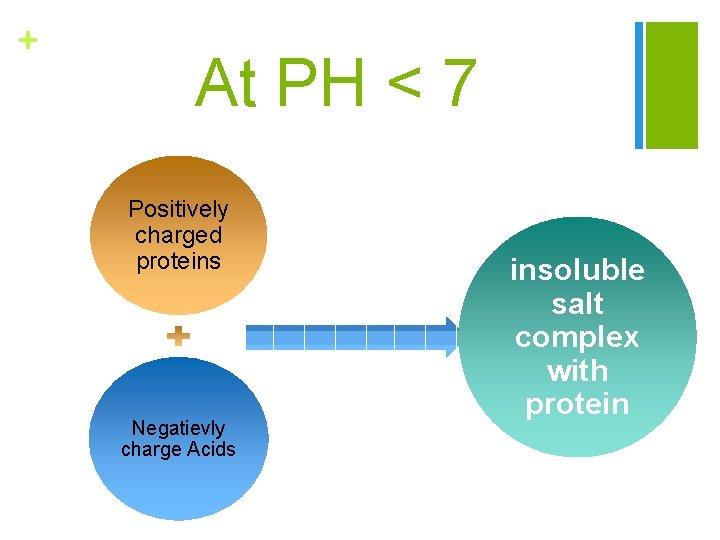 +

At PH < 7

Positively charged proteins

+

Negatievly charge Acids

insoluble salt complex with protein